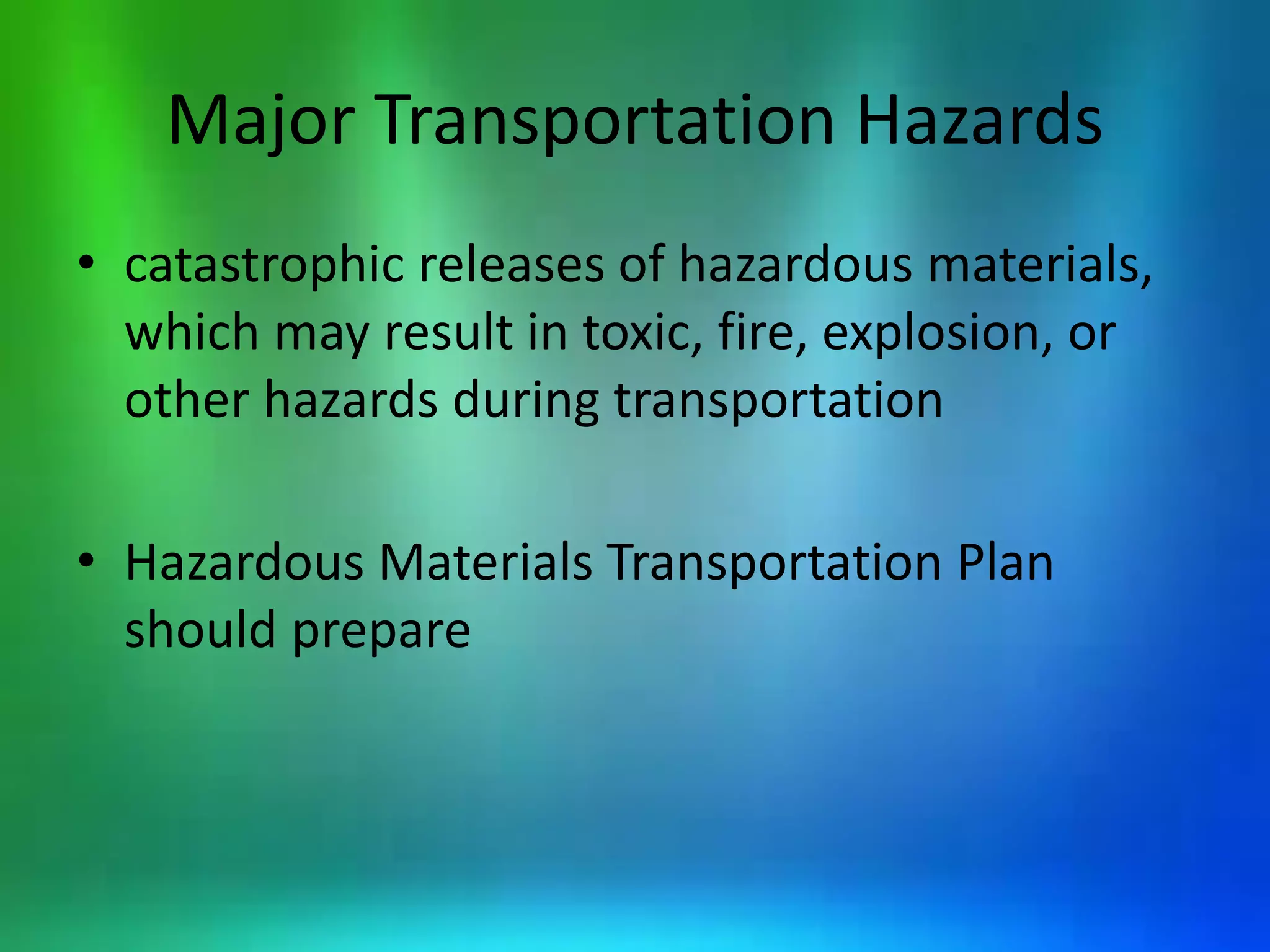 Major Transportation Hazards

• catastrophic releases of hazardous materials, which may result in toxic, fire, explosion, or other hazards during transportation

• Hazardous Materials Transportation Plan should prepare